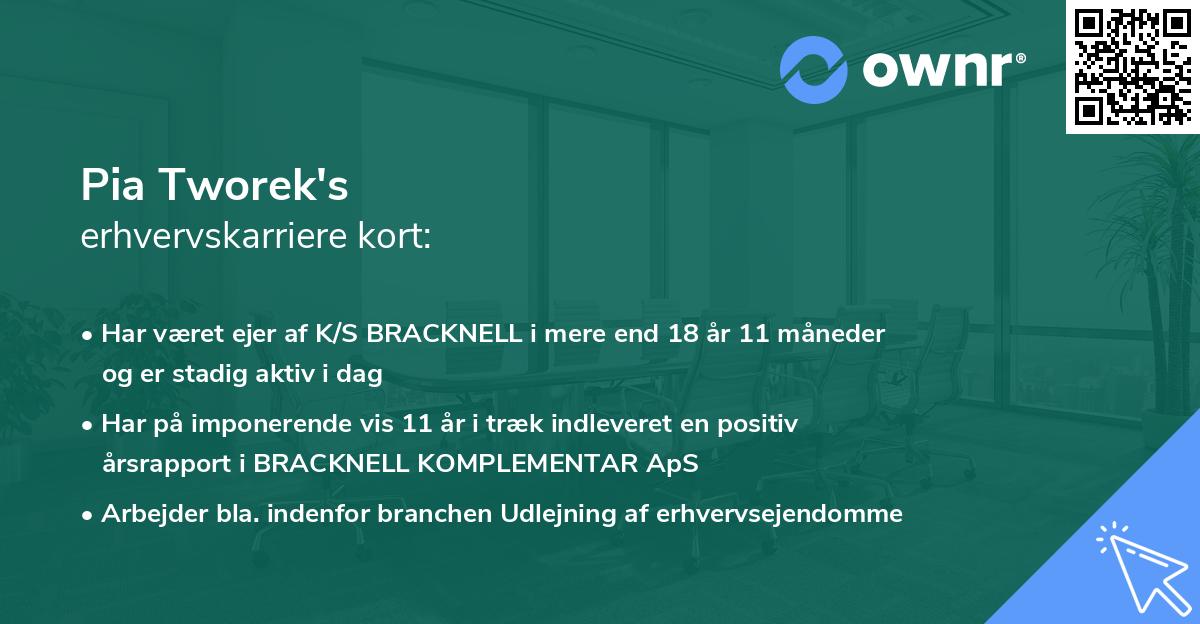 ownr®

Pia Tworek's
erhvervskarriere kort:

• Har været ejer af K/S BRACKNELL i mere end 18 år 11 måneder og er stadig aktiv i dag

• Har på imponerende vis 11 år i træk indleveret en positiv årsrapport i BRACKNELL KOMPLEMENTAR ApS

• Arbejder bla. indenfor branchen Udlejning af erhvervsejendomme